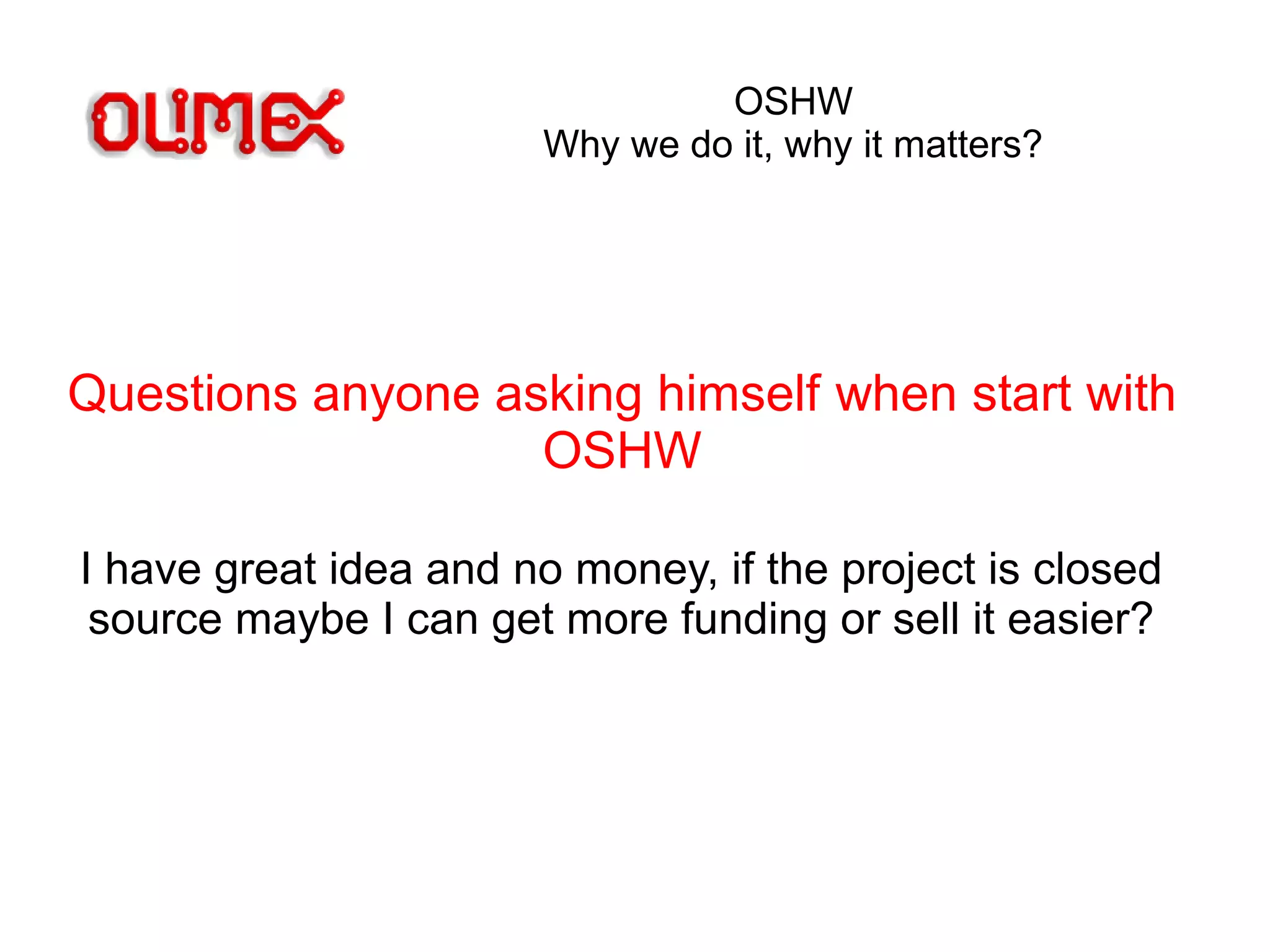 OLIMEX

OSHW
Why we do it, why it matters?

Questions anyone asking himself when start with OSHW

I have great idea and no money, if the project is closed source maybe I can get more funding or sell it easier?